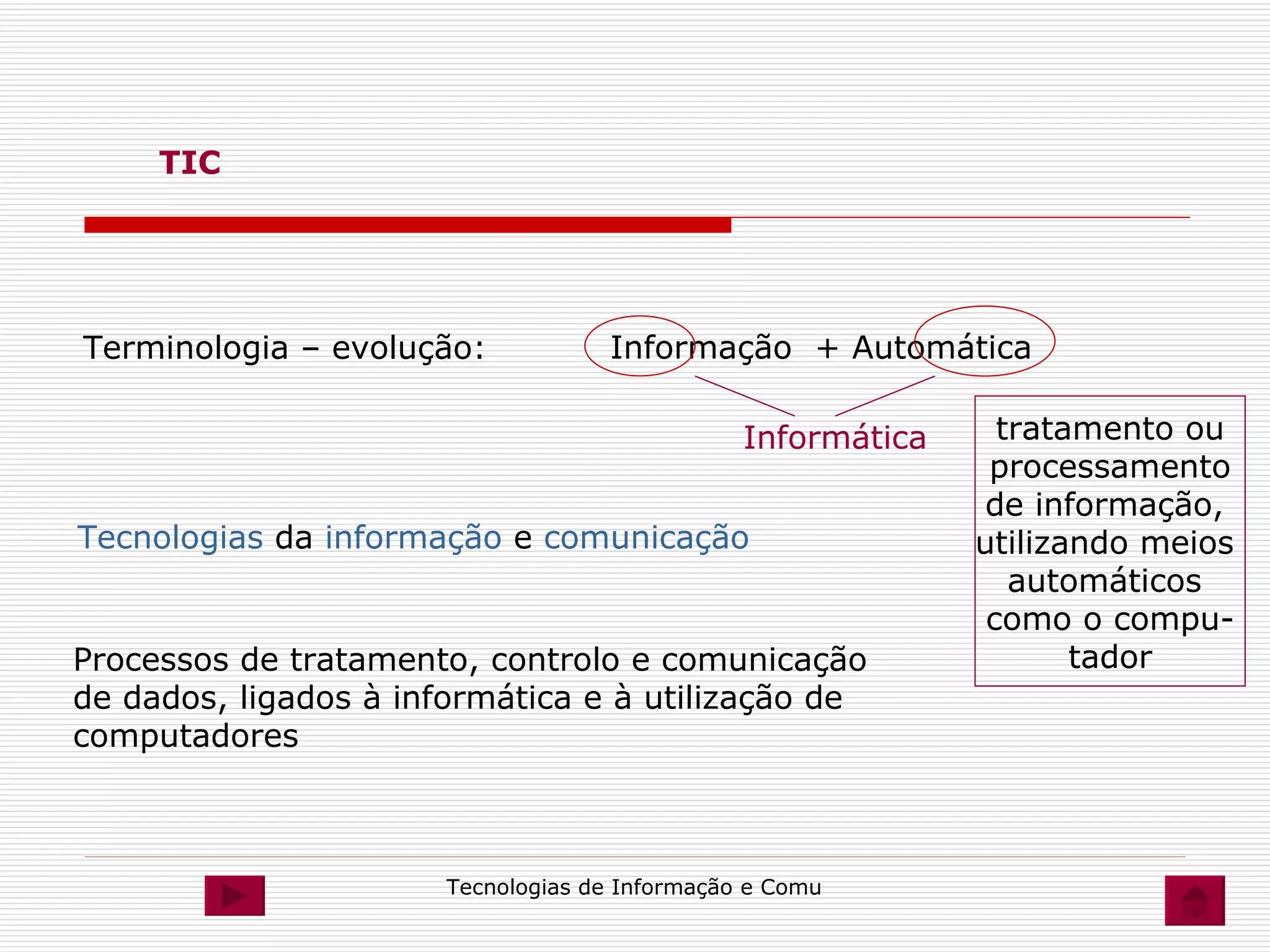 TIC

Terminologia – evolução: Informação + Automática

Informática

tratamento ou processamento de informação, utilizando meios automáticos como o computador

Tecnologias da informação e comunicação

Processos de tratamento, controlo e comunicação de dados, ligados à informática e à utilização de computadores

Tecnologias de Informação e Comu